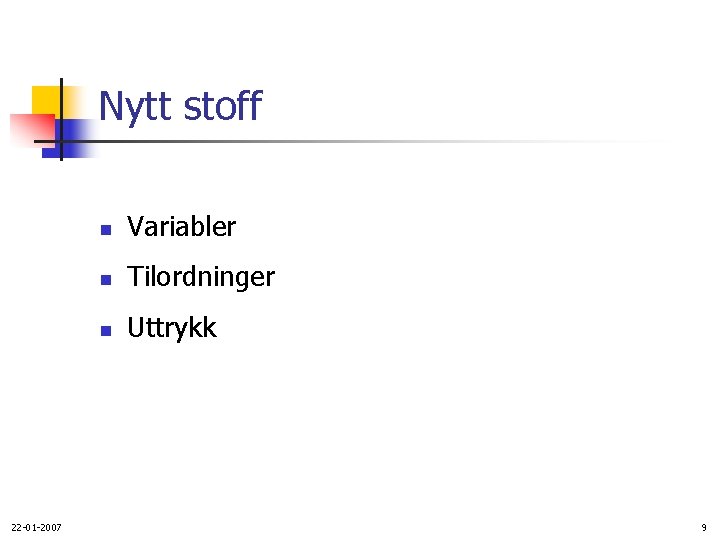 Nytt stoff

- Variabler
- Tilordninger
- Uttrykk

22-01-2007

9